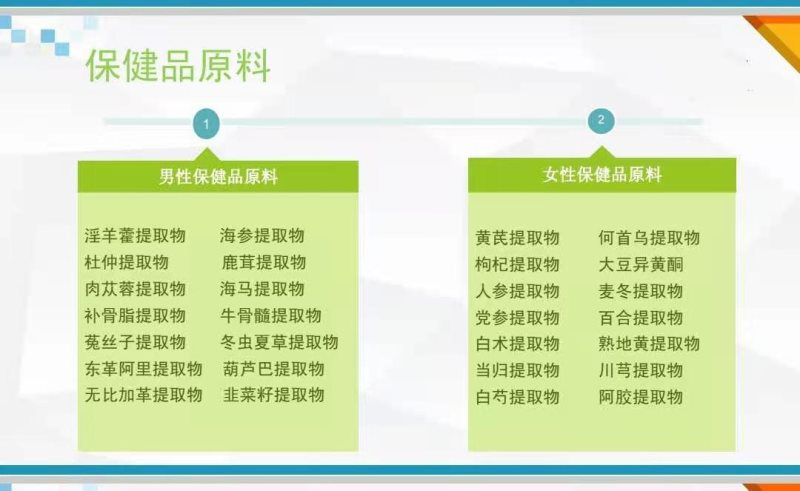 保健品原料

1

男性保健品原料

淫羊藿提取物
杜仲提取物
肉苁蓉提取物
补骨脂提取物
菟丝子提取物
东革阿里提取物
无比加革提取物

海参提取物
鹿茸提取物
海马提取物
牛骨髓提取物
冬虫夏草提取物
葫芦巴提取物
韭菜籽提取物

2

女性保健品原料

黄芪提取物
枸杞提取物
人参提取物
党参提取物
白术提取物
当归提取物
白芍提取物

何首乌提取物
大豆异黄酮
麦冬提取物
百合提取物
熟地黄提取物
川芎提取物
阿胶提取物